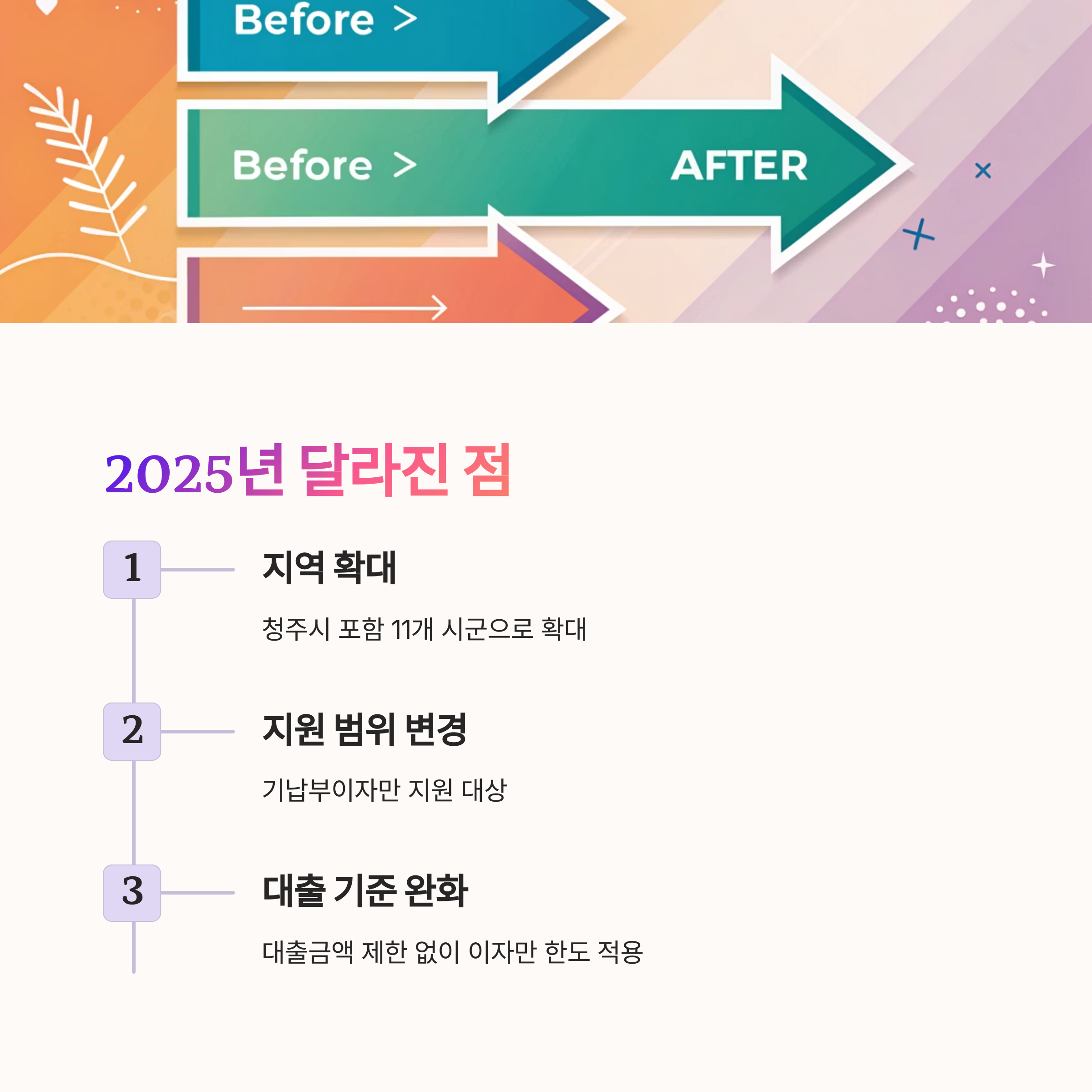 Before >

Before >

AFTER

2025년 달라진 점

1

지역 확대

청주시 포함 11개 시군으로 확대

2

지원 범위 변경

기납부이자만 지원 대상

3

대출 기준 완화

대출금액 제한 없이 이자만 한도 적용